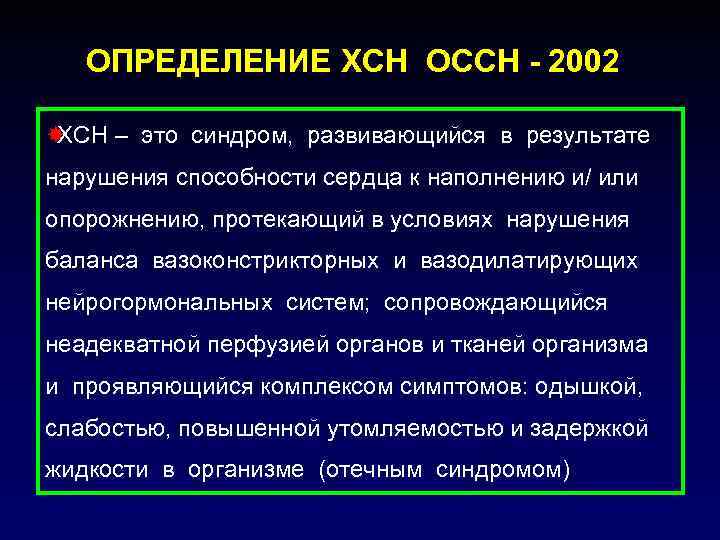 ОПРЕДЕЛЕНИЕ ХСН ОССН - 2002

ХСН – это синдром, развивающийся в результате нарушения способности сердца к наполнению и/ или опорожнению, протекающий в условиях нарушения баланса вазоконстрикторных и вазодилатирующих нейрогормональных систем; сопровождающийся неадекватной перфузией органов и тканей организма и проявляющийся комплексом симптомов: одышкой, слабостью, повышенной утомляемостью и задержкой жидкости в организме (отечным синдромом)